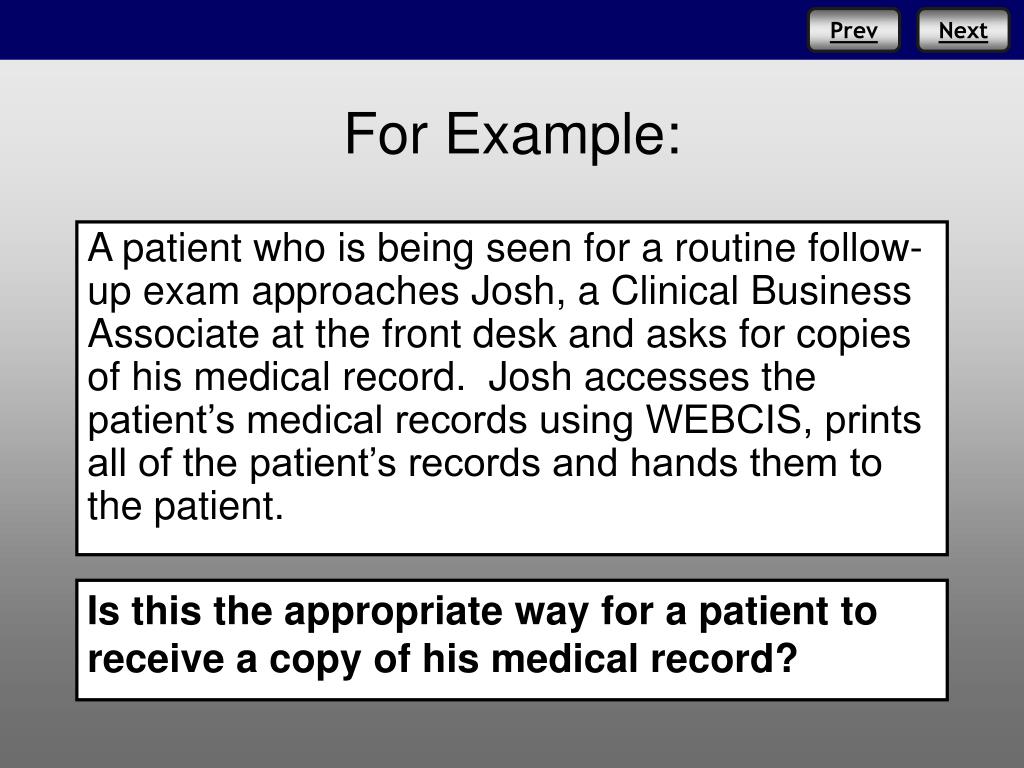 Prev Next

For Example:

A patient who is being seen for a routine follow-up exam approaches Josh, a Clinical Business Associate at the front desk and asks for copies of his medical record.  Josh accesses the patient’s medical records using WEBCIS, prints all of the patient’s records and hands them to the patient.

Is this the appropriate way for a patient to receive a copy of his medical record?